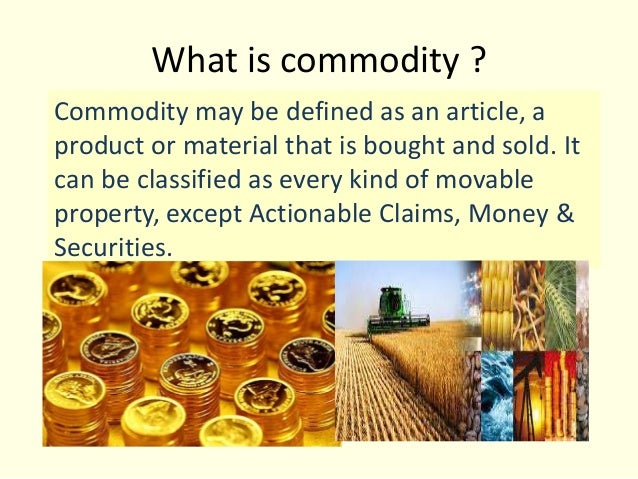 What is commodity ?

Commodity may be defined as an article, a product or material that is bought and sold. It can be classified as every kind of movable property, except Actionable Claims, Money & Securities.